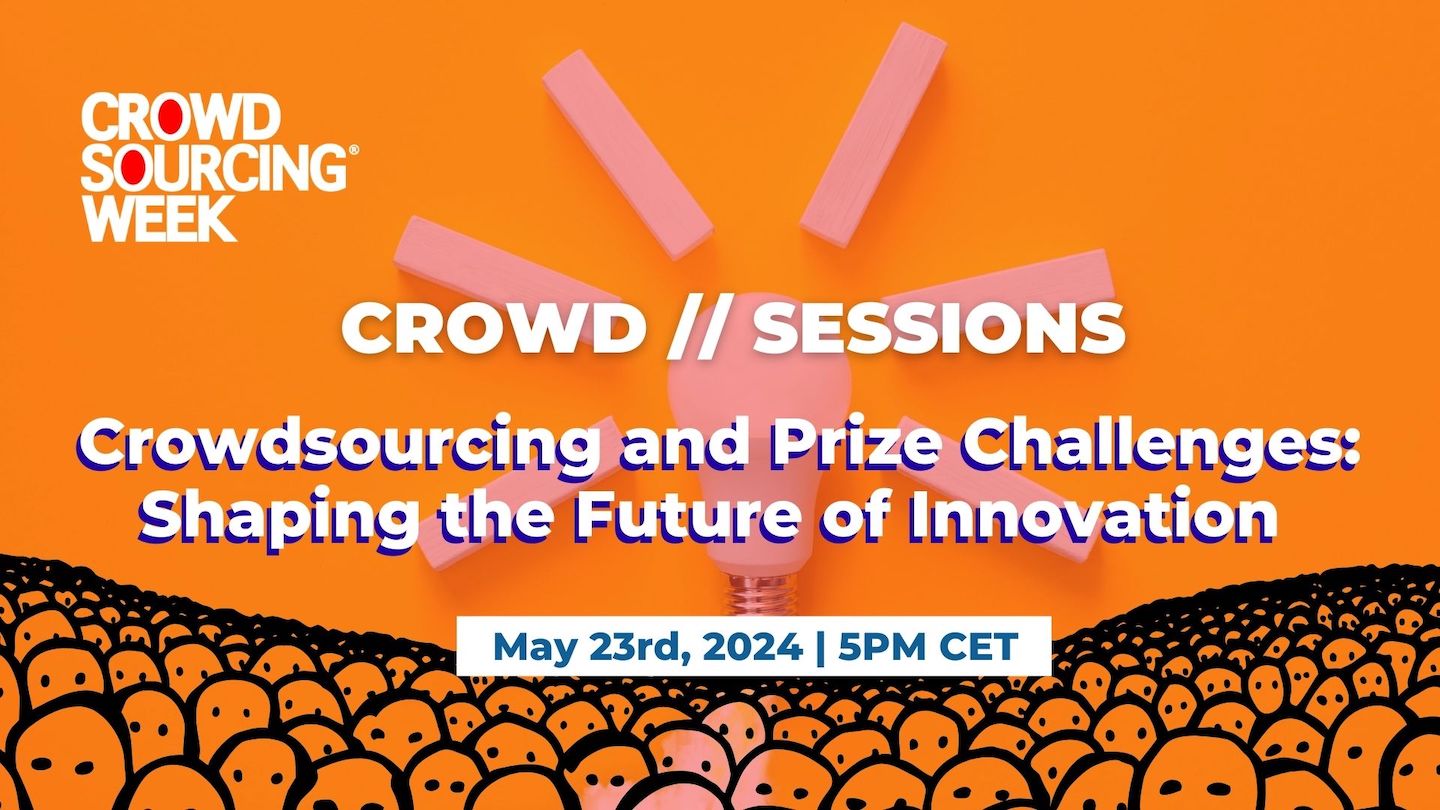 CROWD SOURCING® WEEK

CROWD // SESSIONS

Crowdsourcing and Prize Challenges: Shaping the Future of Innovation

May 23rd, 2024 | 5PM CET